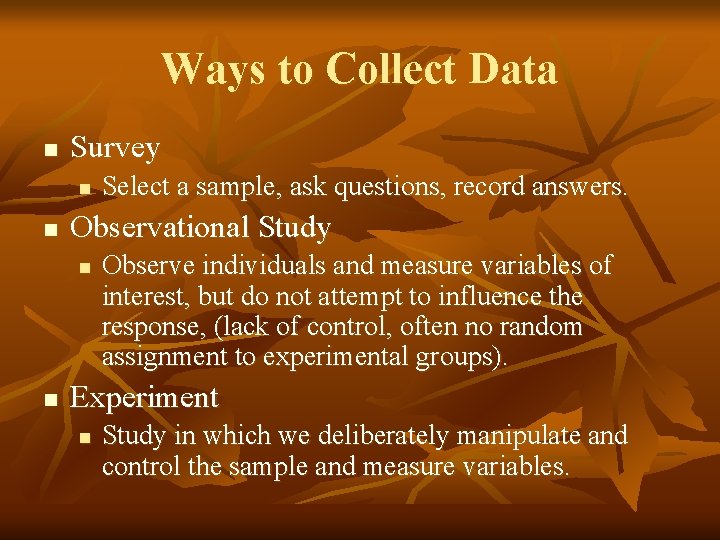 Ways to Collect Data

- Survey
  - Select a sample, ask questions, record answers.
- Observational Study
  - Observe individuals and measure variables of interest, but do not attempt to influence the response, (lack of control, often no random assignment to experimental groups).
- Experiment
  - Study in which we deliberately manipulate and control the sample and measure variables.